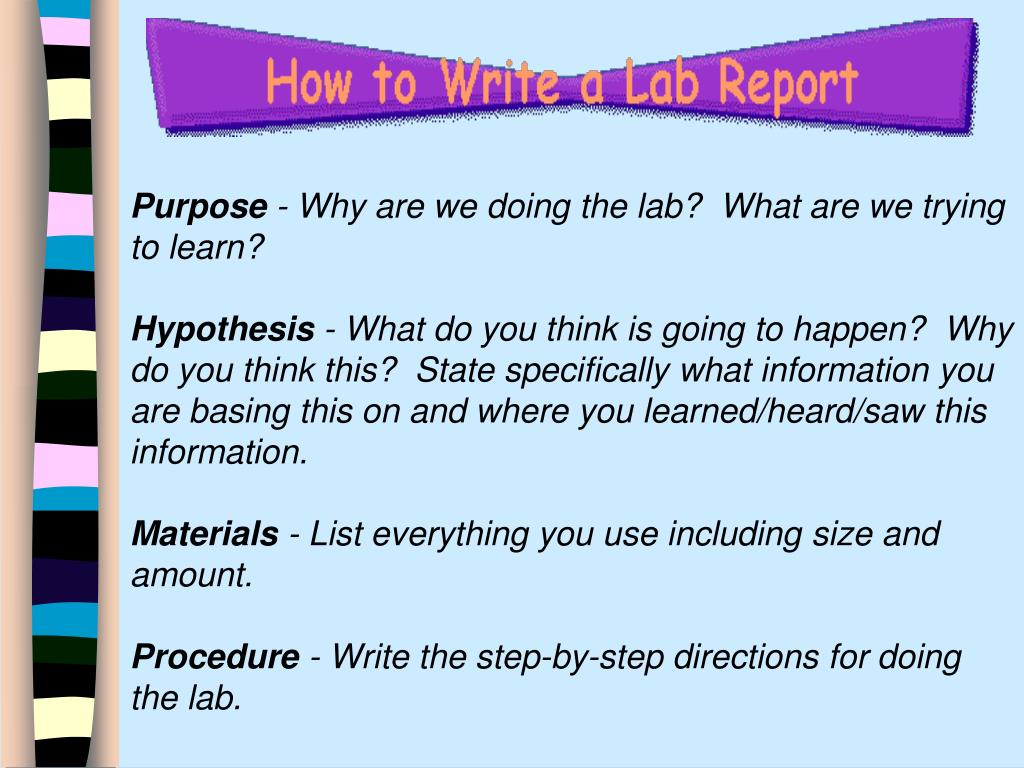 How to Write a Lab Report

Purpose - Why are we doing the lab? What are we trying to learn?

Hypothesis - What do you think is going to happen? Why do you think this? State specifically what information you are basing this on and where you learned/heard/saw this information.

Materials - List everything you use including size and amount.

Procedure - Write the step-by-step directions for doing the lab.